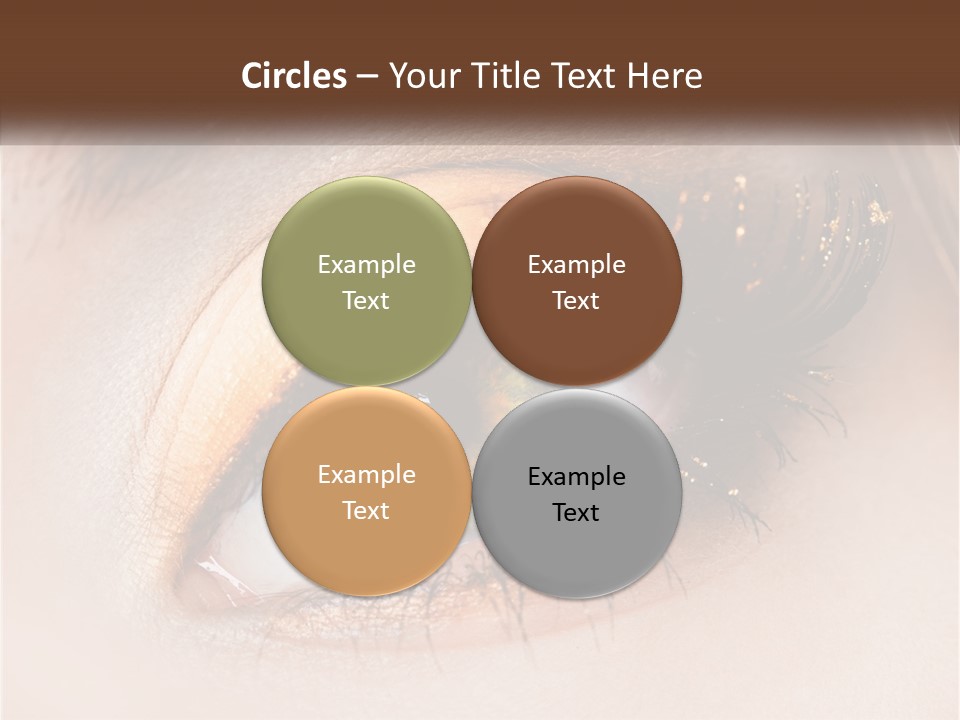 Circles – Your Title Text Here

Example Text

Example Text

Example Text

Example Text